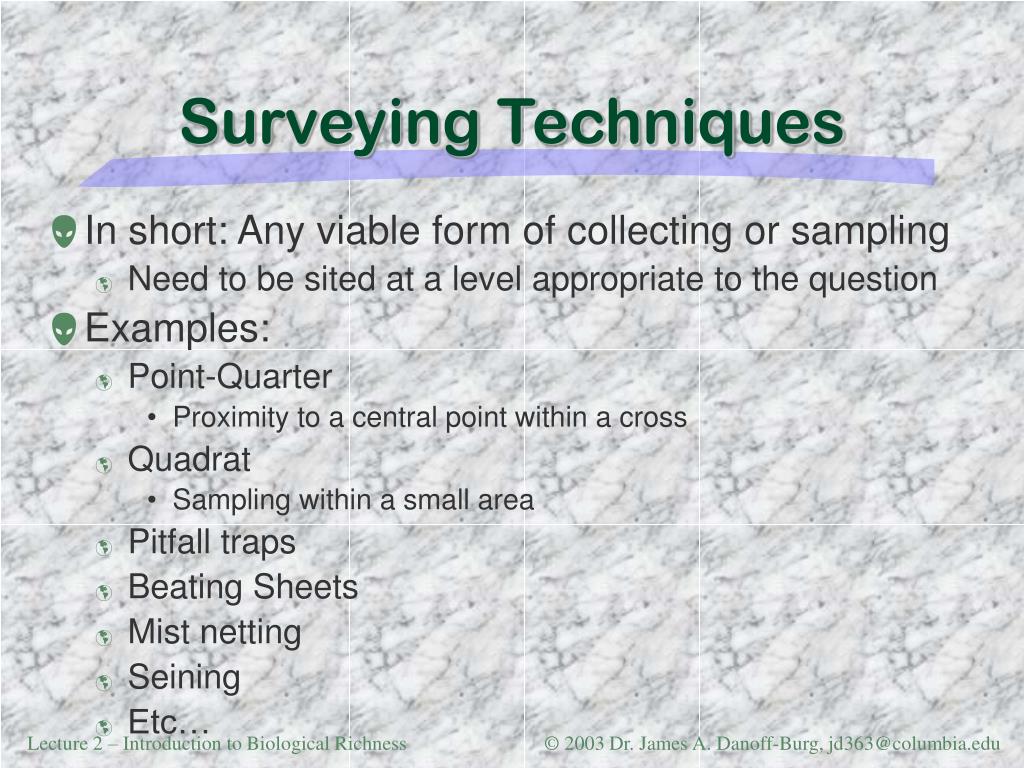 Surveying Techniques

In short: Any viable form of collecting or sampling

Need to be sited at a level appropriate to the question

Examples:

Point-Quarter

• Proximity to a central point within a cross

Quadrat

• Sampling within a small area

Pitfall traps

Beating Sheets

Mist netting

Seining

Etc…

Lecture 2 – Introduction to Biological Richness

© 2003 Dr. James A. Danoff-Burg, jd363@columbia.edu